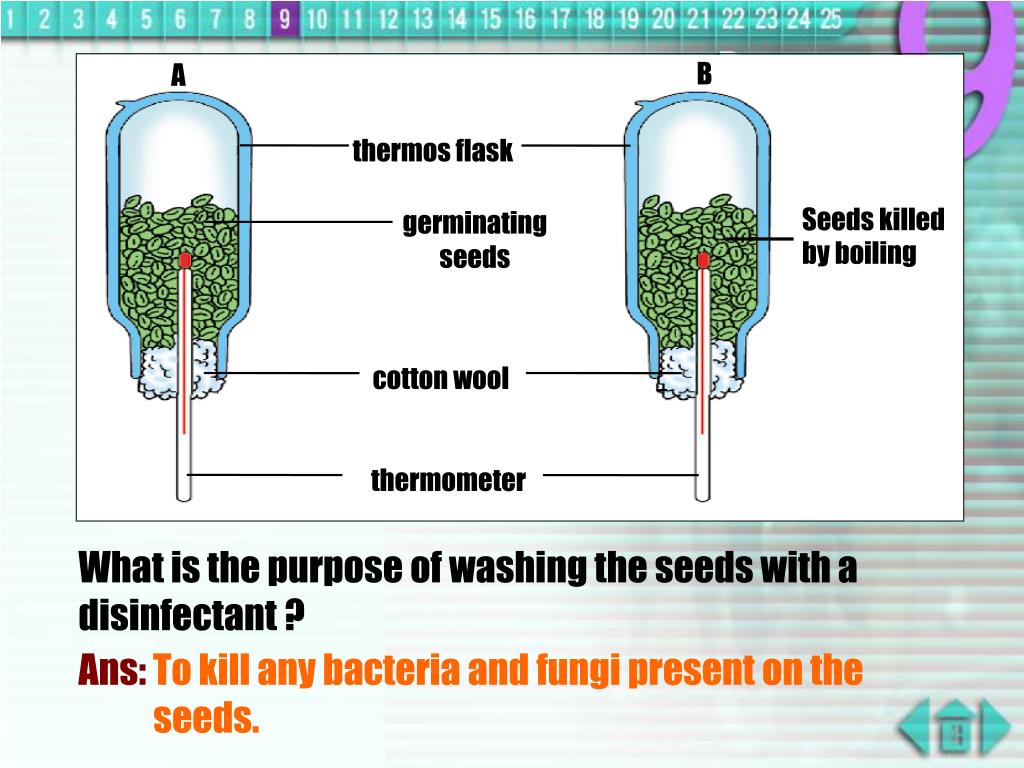 1 2 3 4 5 6 7 8 9 10 11 12 13 14 15 16 17 18 19 20 21 22 23 24 25

A

B

thermos flask

germinating seeds

Seeds killed by boiling

cotton wool

thermometer

What is the purpose of washing the seeds with a disinfectant ?

Ans: To kill any bacteria and fungi present on the seeds.